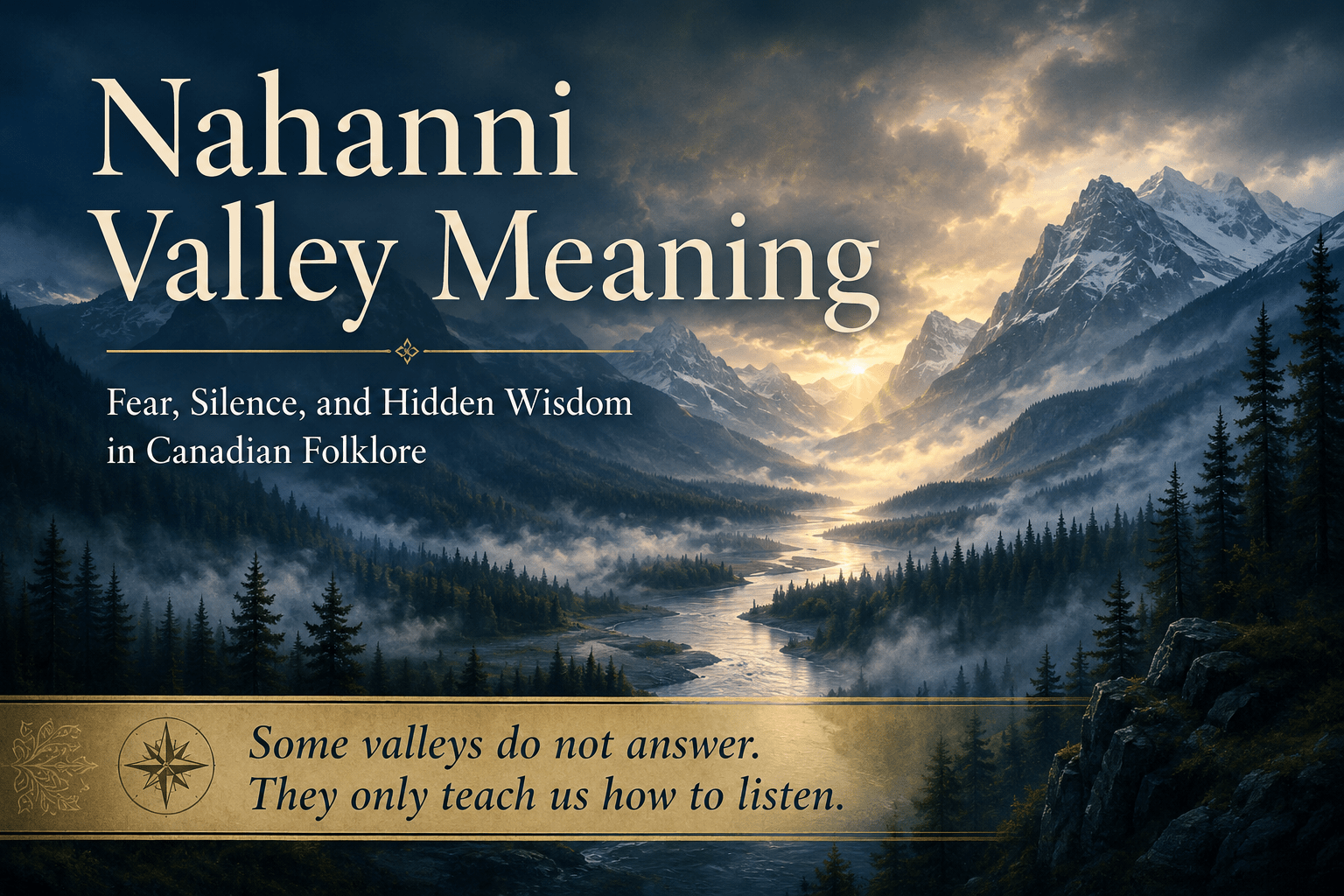 Nahanni Valley Meaning

Fear, Silence, and Hidden Wisdom in Canadian Folklore

Some valleys do not answer. They only teach us how to listen.